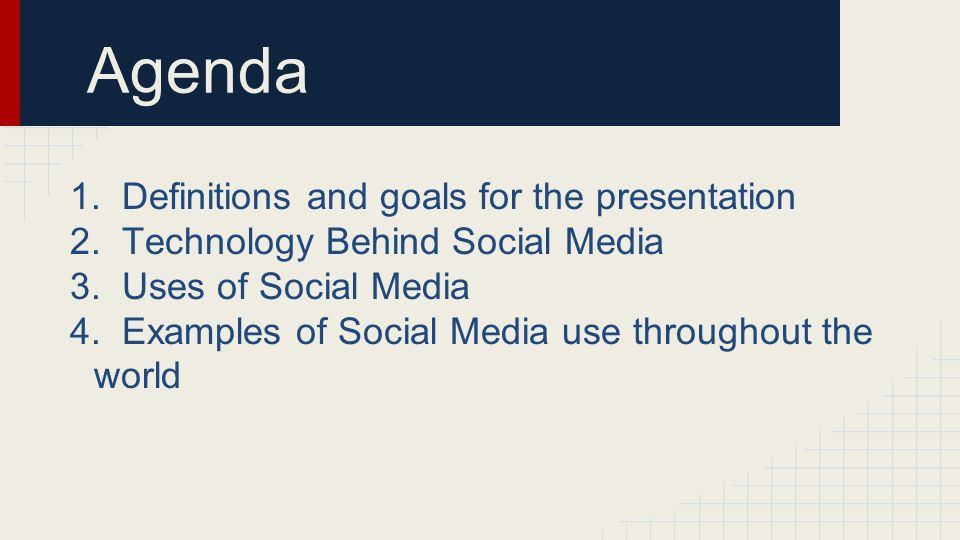 Agenda

1. Definitions and goals for the presentation
2. Technology Behind Social Media
3. Uses of Social Media
4. Examples of Social Media use throughout the world